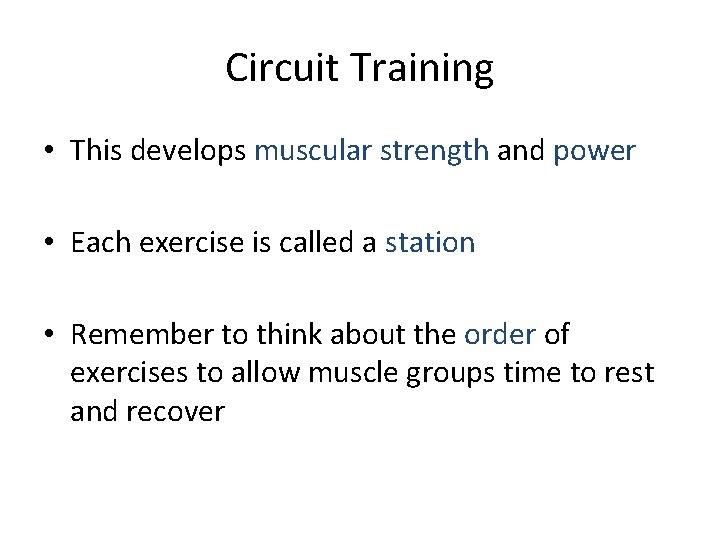 Circuit Training

• This develops muscular strength and power

• Each exercise is called a station

• Remember to think about the order of exercises to allow muscle groups time to rest and recover